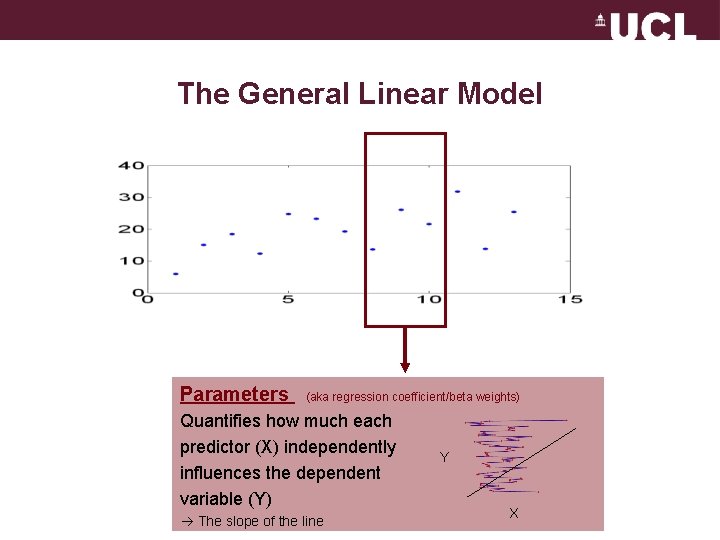 UCL

The General Linear Model

40
30
20
10
0
0
5
10
15

Parameters (aka regression coefficient/beta weights)

Quantifies how much each predictor (X) independently influences the dependent variable (Y)

→ The slope of the line

Y

X